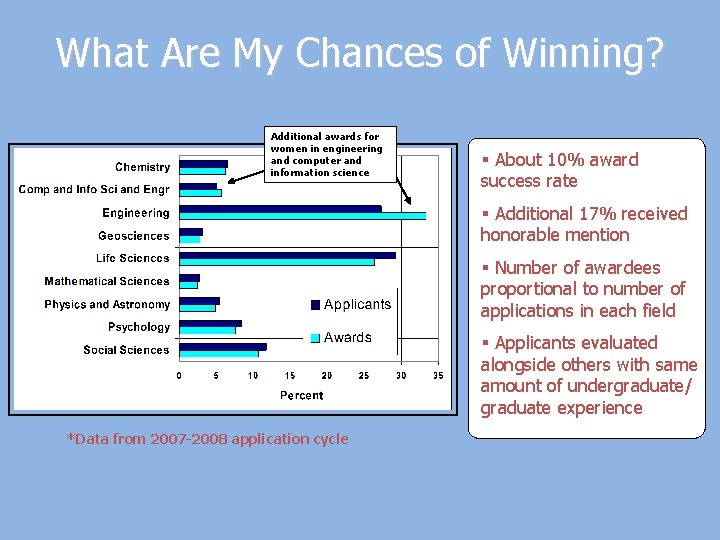 What Are My Chances of Winning?

Additional awards for women in engineering and computer and information science

Chemistry
Comp and Info Sci and Engr
Engineering
Geosciences
Life Sciences
Mathematical Sciences
Physics and Astronomy
Psychology
Social Sciences

Applicants
Awards

0 5 10 15 20 25 30 35
Percent

*Data from 2007-2008 application cycle

▪ About 10% award success rate

▪ Additional 17% received honorable mention

▪ Number of awardees proportional to number of applications in each field

▪ Applicants evaluated alongside others with same amount of undergraduate/ graduate experience